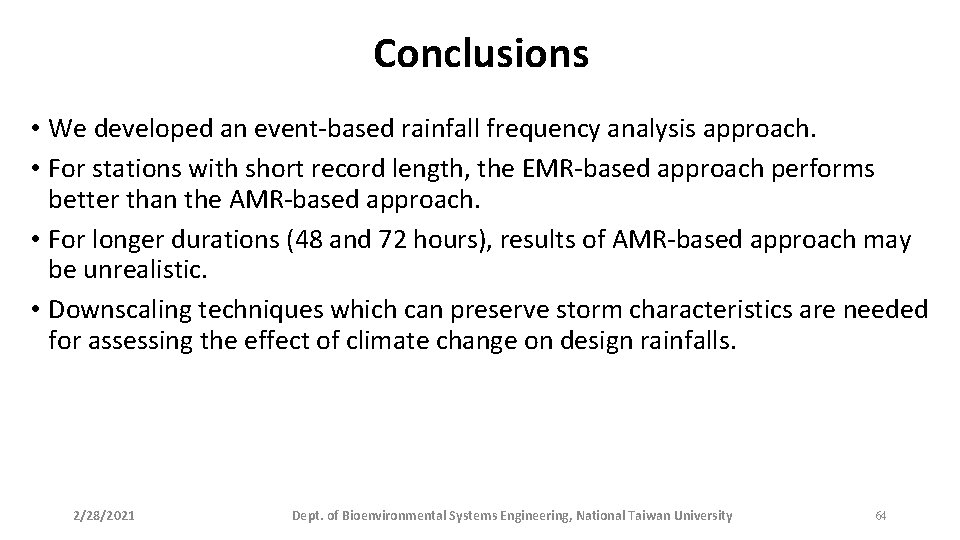 Conclusions

• We developed an event-based rainfall frequency analysis approach.
• For stations with short record length, the EMR-based approach performs better than the AMR-based approach.
• For longer durations (48 and 72 hours), results of AMR-based approach may be unrealistic.
• Downscaling techniques which can preserve storm characteristics are needed for assessing the effect of climate change on design rainfalls.

2/28/2021 Dept. of Bioenvironmental Systems Engineering, National Taiwan University 64